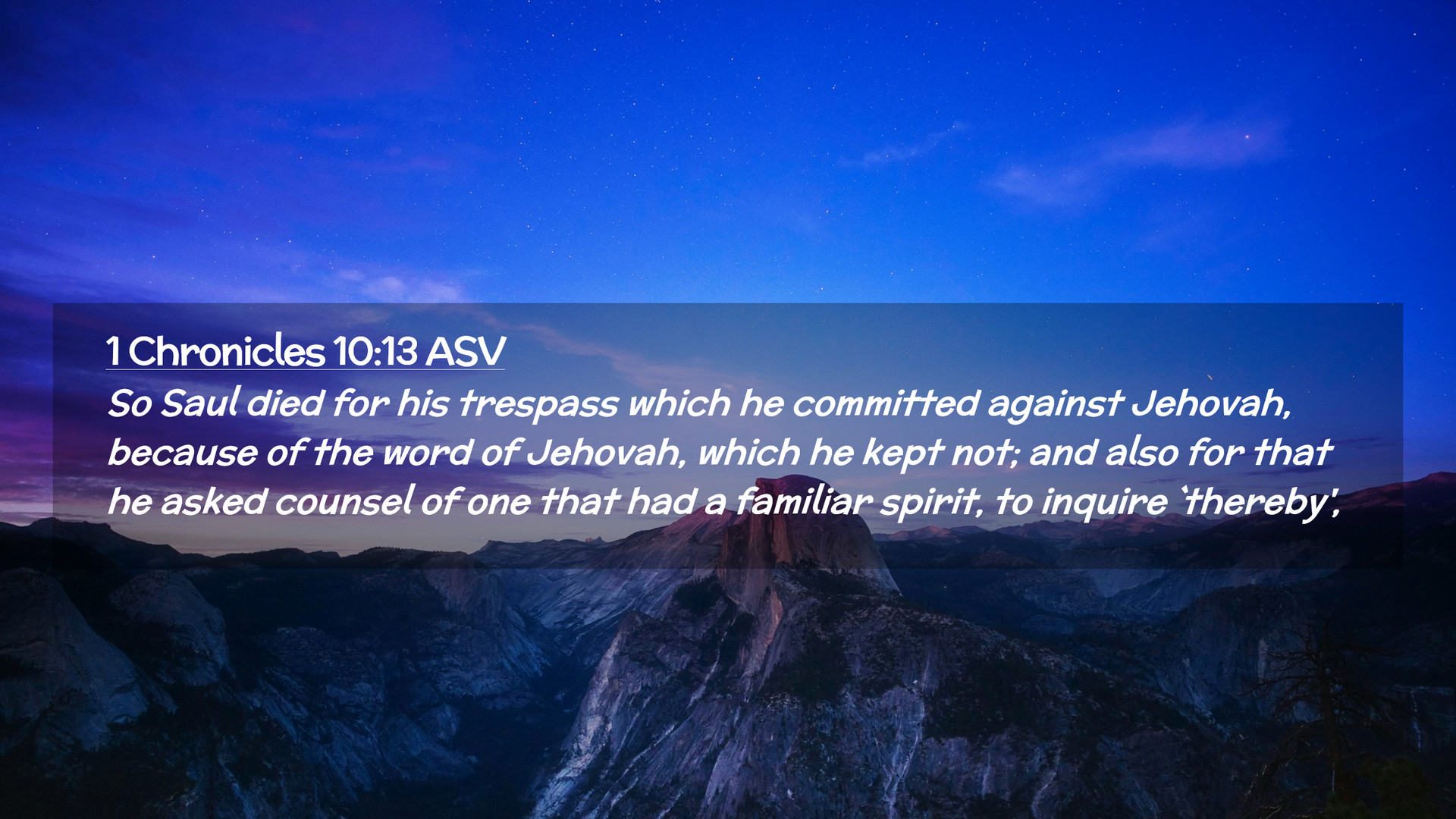 1 Chronicles 10:13 ASV

So Saul died for his trespass which he committed against Jehovah, because of the word of Jehovah, which he kept not; and also for that he asked counsel of one that had a familiar spirit, to inquire `thereby',